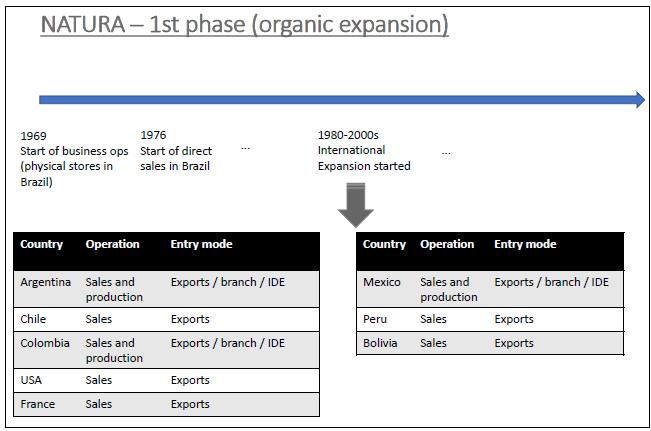 NATURA – 1st phase (organic expansion)

1969
Start of business ops (physical stores in Brazil)

1976
Start of direct sales in Brazil

...

1980-2000s
International Expansion started

...

| Country | Operation | Entry mode |
|---|---|---|
| Argentina | Sales and production | Exports / branch / IDE |
| Chile | Sales | Exports |
| Colombia | Sales and production | Exports / branch / IDE |
| USA | Sales | Exports |
| France | Sales | Exports |

| Country | Operation | Entry mode |
|---|---|---|
| Mexico | Sales and production | Exports / branch / IDE |
| Peru | Sales | Exports |
| Bolivia | Sales | Exports |